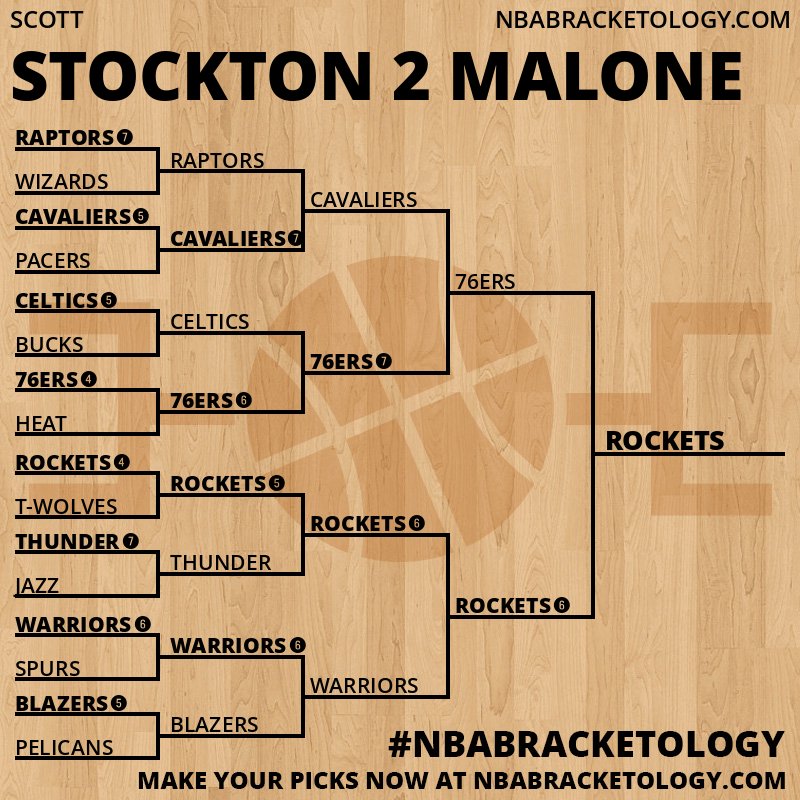 SCOTT

NBABRACKETOLOGY.COM

STOCKTON 2 MALONE

RAPTORS 7

WIZARDS

CAVALIERS 5

PACERS

CELTICS 5

BUCKS

76ERS 4

HEAT

ROCKETS 4

T-WOLVES

THUNDER 7

JAZZ

WARRIORS 6

SPURS

BLAZERS 5

PELICANS

RAPTORS

CAVALIERS 7

CELTICS

76ERS 6

ROCKETS 5

THUNDER

WARRIORS 6

BLAZERS

CAVALIERS

76ERS 7

ROCKETS 6

WARRIORS

76ERS

ROCKETS 6

ROCKETS

#NBABRACKETOLOGY

MAKE YOUR PICKS NOW AT NBABRACKETOLOGY.COM